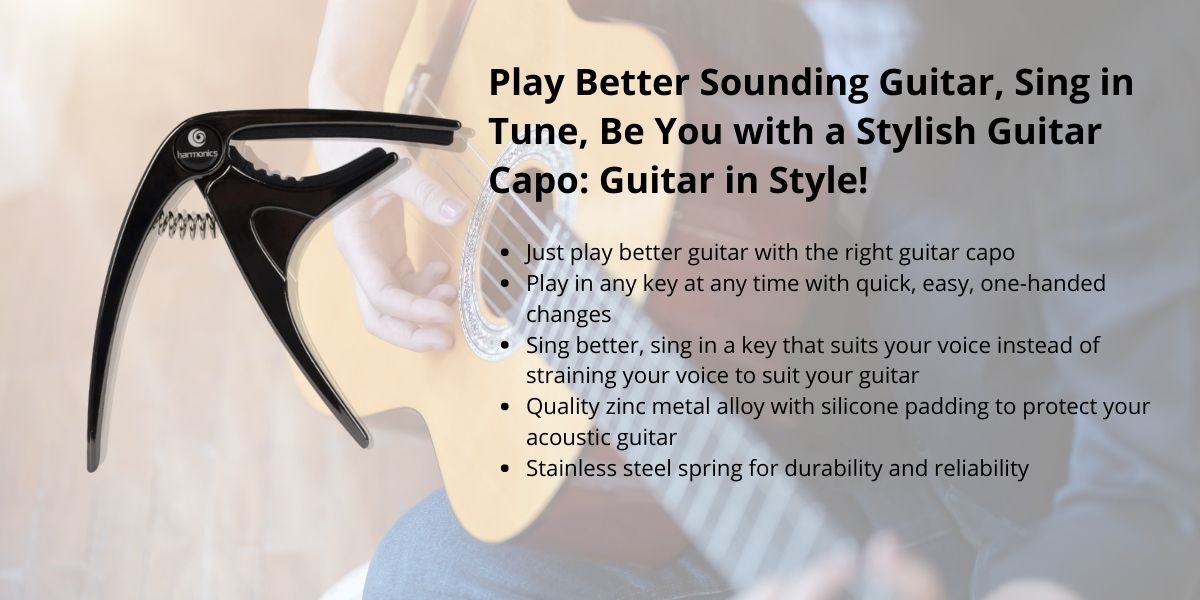 harmonics

Play Better Sounding Guitar, Sing in Tune, Be You with a Stylish Guitar Capo: Guitar in Style!

- Just play better guitar with the right guitar capo
- Play in any key at any time with quick, easy, one-handed changes
- Sing better, sing in a key that suits your voice instead of straining your voice to suit your guitar
- Quality zinc metal alloy with silicone padding to protect your acoustic guitar
- Stainless steel spring for durability and reliability